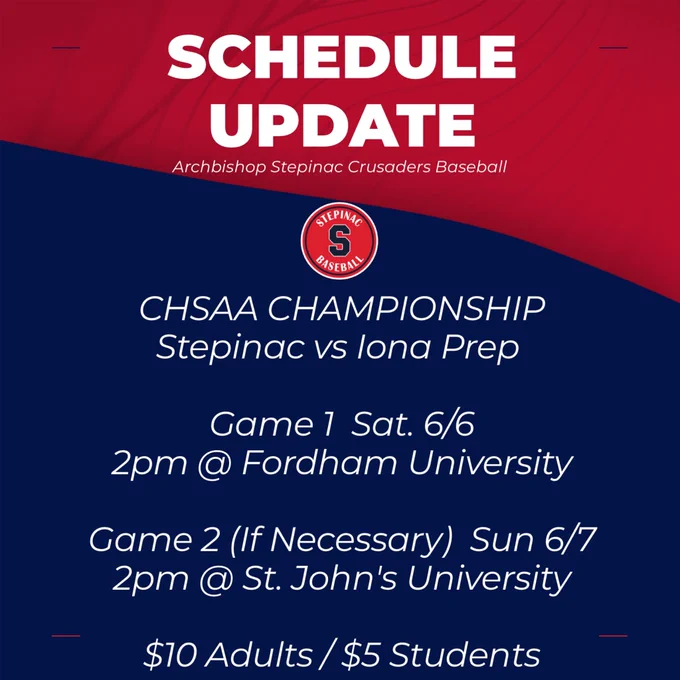 SCHEDULE UPDATE

Archbishop Stepinac Crusaders Baseball

STEPINAC
S
BASEBALL

CHSAA CHAMPIONSHIP
Stepinac vs Iona Prep

Game 1 Sat. 6/6
2pm @ Fordham University

Game 2 (If Necessary) Sun 6/7
2pm @ St. John's University

\$10 Adults / \$5 Students